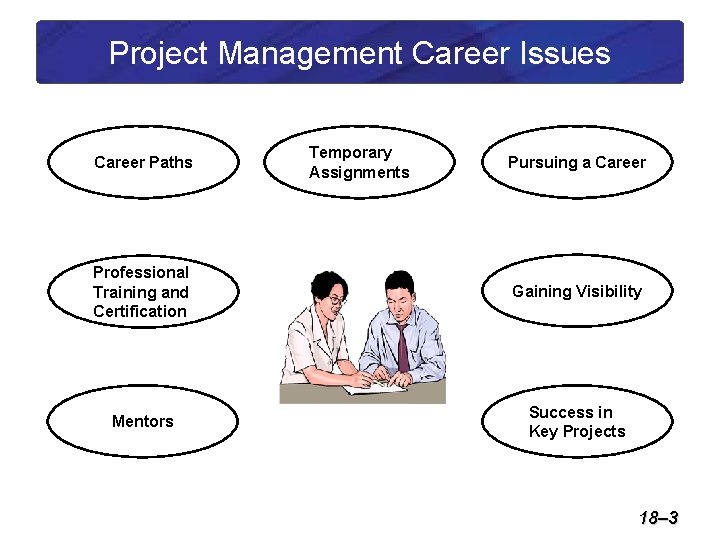 Project Management Career Issues

Career Paths

Temporary Assignments

Pursuing a Career

Professional Training and Certification

Gaining Visibility

Mentors

Success in Key Projects

18–3